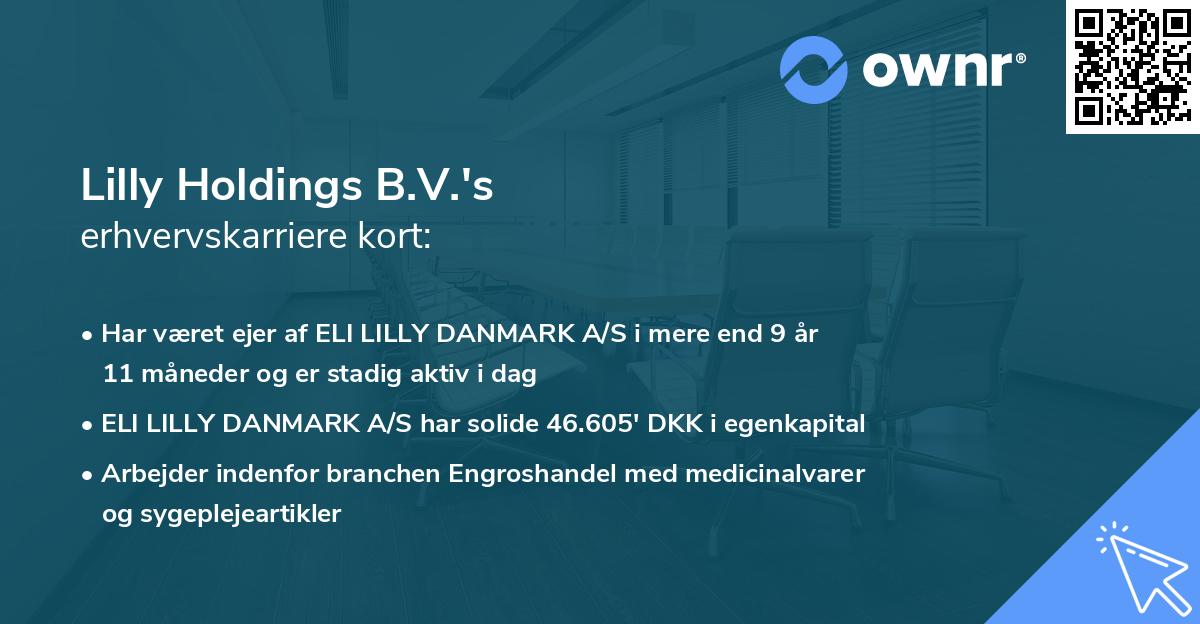 ownr®

Lilly Holdings B.V.'s
erhvervskarriere kort:

• Har været ejer af ELI LILLY DANMARK A/S i mere end 9 år 11 måneder og er stadig aktiv i dag
• ELI LILLY DANMARK A/S har solide 46.605' DKK i egenkapital
• Arbejder indenfor branchen Engroshandel med medicinalvarer og sygeplejeartikler